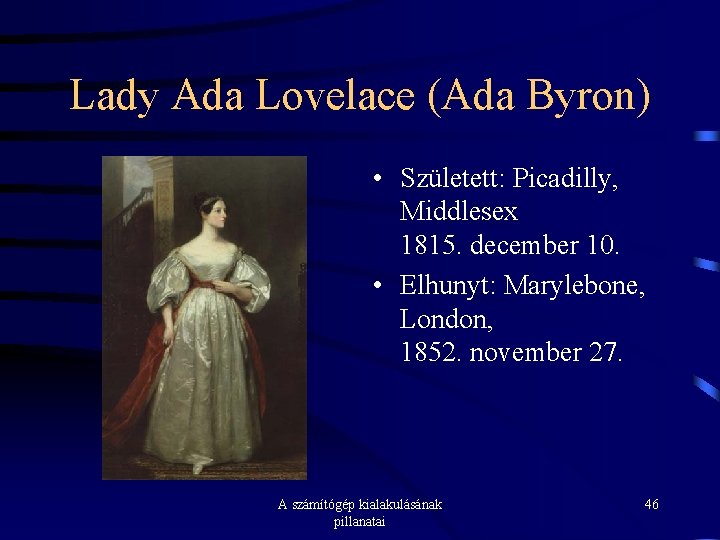 Lady Ada Lovelace (Ada Byron)

• Született: Picadilly, Middlesex
1815. december 10.
• Elhunyt: Marylebone, London,
1852. november 27.

A számítógép kialakulásának pillanatai

46